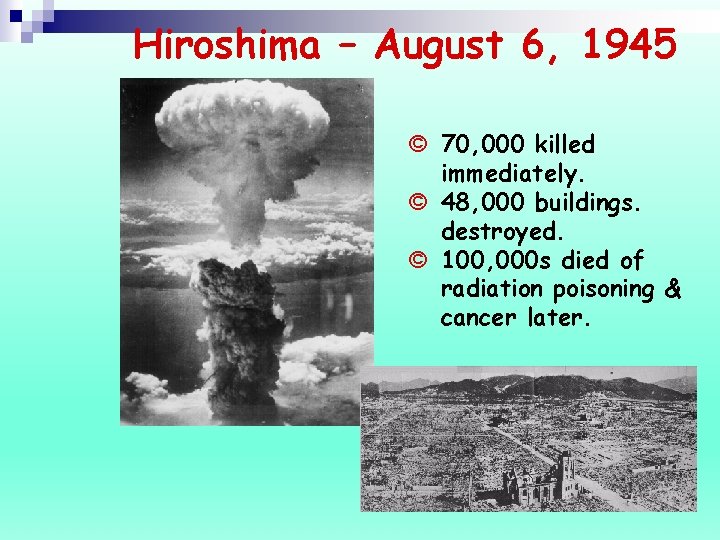 Hiroshima – August 6, 1945

© 70,000 killed immediately.
© 48,000 buildings. destroyed.
© 100,000s died of radiation poisoning & cancer later.